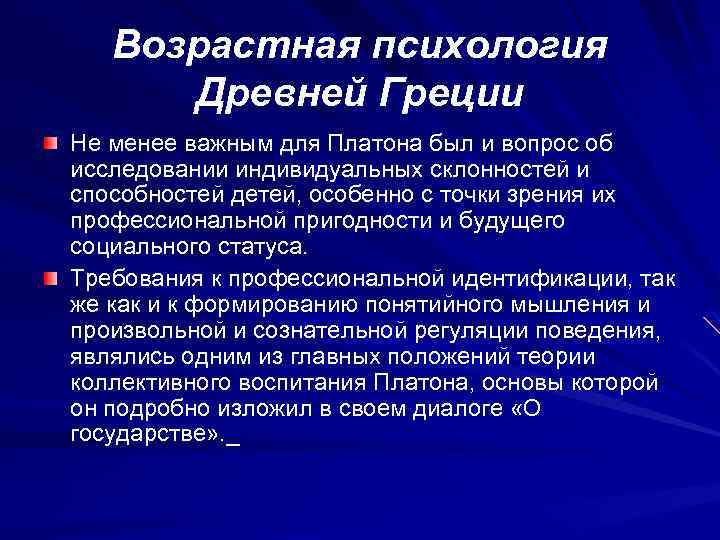 Возрастная психология Древней Греции

Не менее важным для Платона был и вопрос об исследовании индивидуальных склонностей и способностей детей, особенно с точки зрения их профессиональной пригодности и будущего социального статуса.

Требования к профессиональной идентификации, так же как и к формированию понятийного мышления и произвольной и сознательной регуляции поведения, являлись одним из главных положений теории коллективного воспитания Платона, основы которой он подробно изложил в своем диалоге «О государстве»._